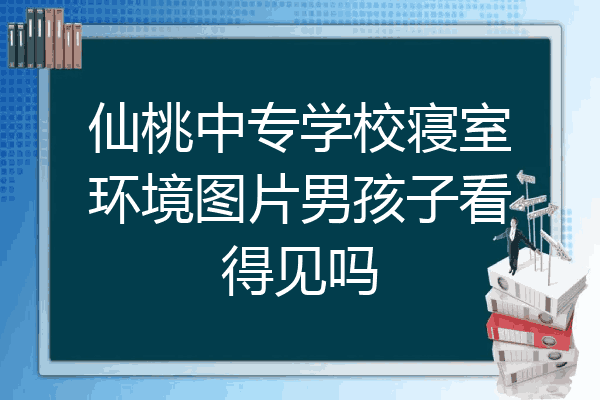 仙桃中专学校寝室环境图片男孩子看得见吗